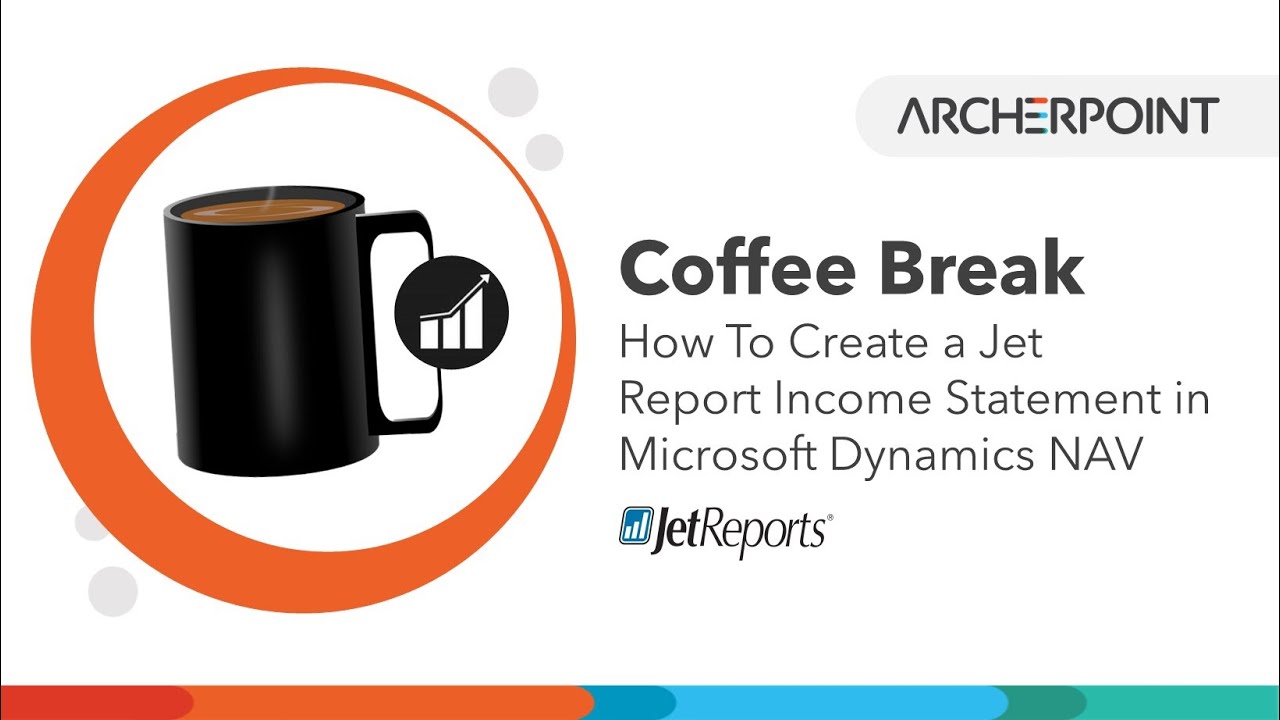 ARCHERPOINT

Coffee Break

How To Create a Jet Report Income Statement in Microsoft Dynamics NAV

JetReports®